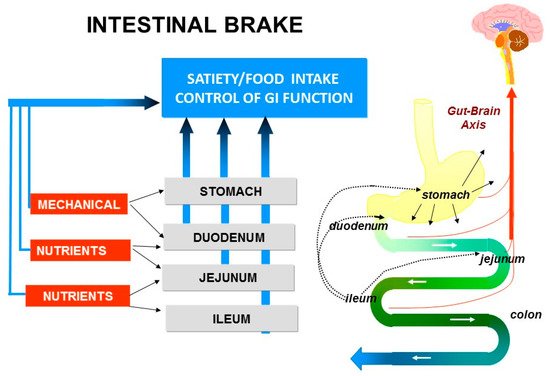 INTESTINAL BRAKE

SATIETY/FOOD INTAKE
CONTROL OF GI FUNCTION

MECHANICAL

NUTRIENTS

NUTRIENTS

STOMACH

DUODENUM

JEJUNUM

ILEUM

Gut-Brain Axis

stomach

duodenum

jejunum

ileum

colon